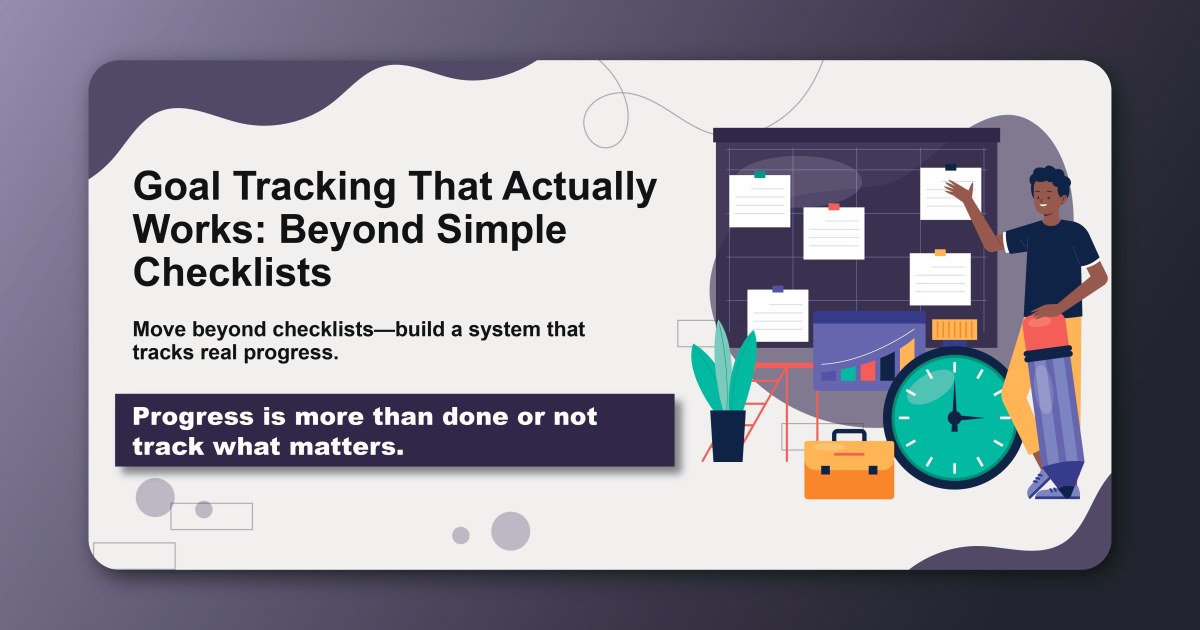 Goal Tracking That Actually Works: Beyond Simple Checklists

Move beyond checklists—build a system that tracks real progress.

Progress is more than done or not track what matters.